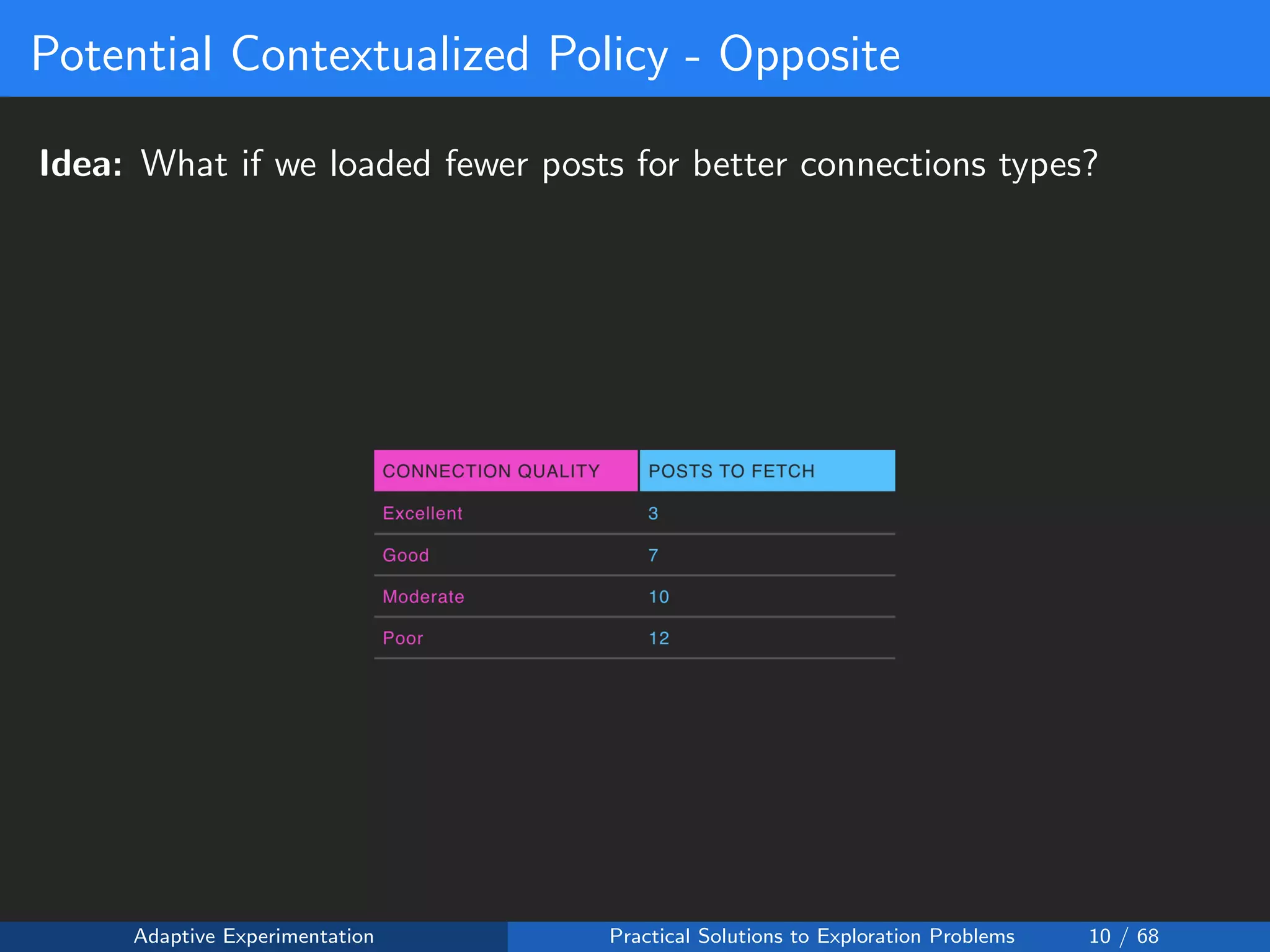 Potential Contextualized Policy - Opposite

**Idea:** What if we loaded fewer posts for better connections types?

| CONNECTION QUALITY | POSTS TO FETCH |
|---|---|
| Excellent | 3 |
| Good | 7 |
| Moderate | 10 |
| Poor | 12 |

Adaptive Experimentation    Practical Solutions to Exploration Problems    10 / 68